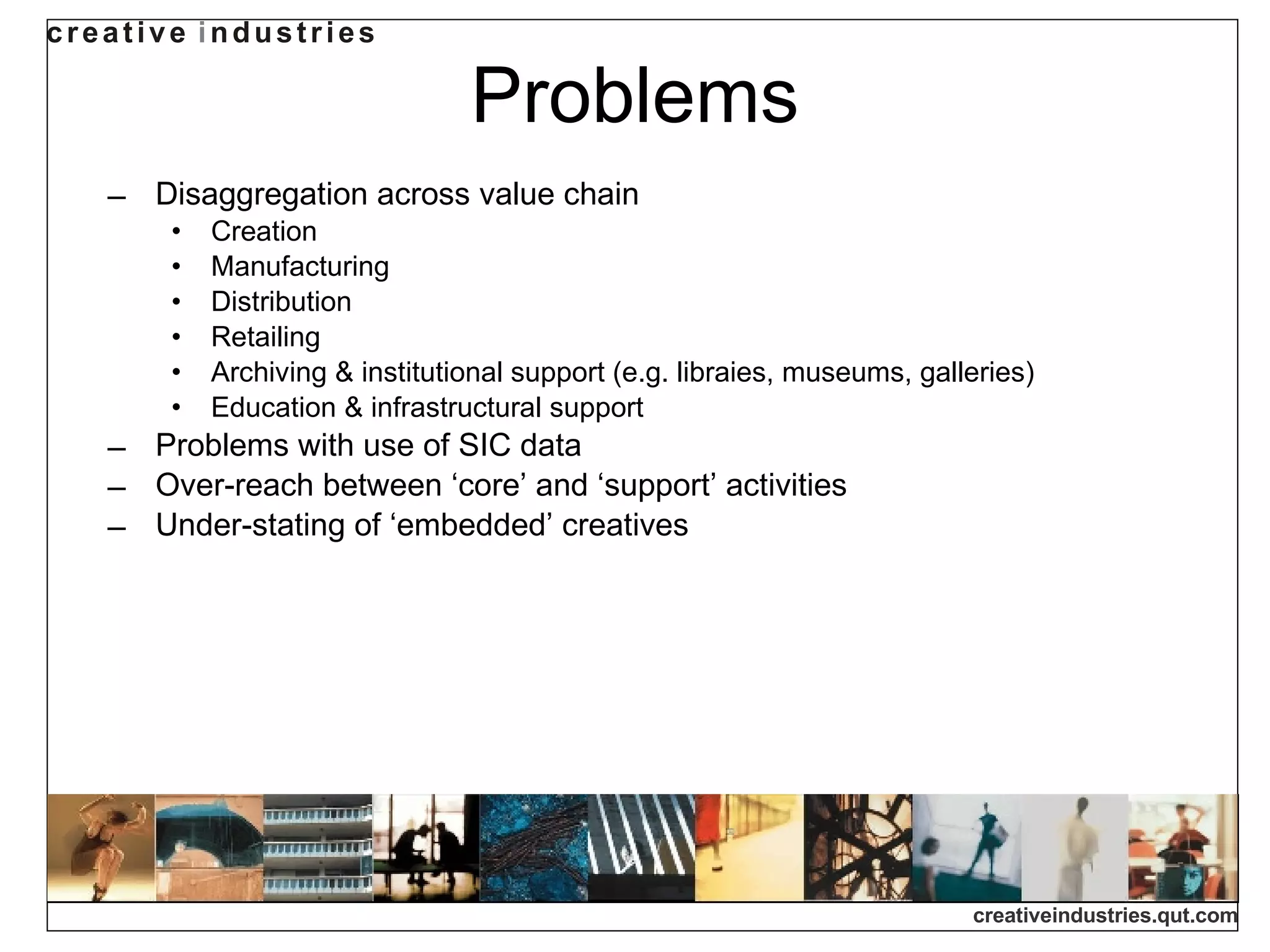 creative industries

Problems

– Disaggregation across value chain
  • Creation
  • Manufacturing
  • Distribution
  • Retailing
  • Archiving & institutional support (e.g. libraies, museums, galleries)
  • Education & infrastructural support
– Problems with use of SIC data
– Over-reach between ‘core’ and ‘support’ activities
– Under-stating of ‘embedded’ creatives

creativeindustries.qut.com